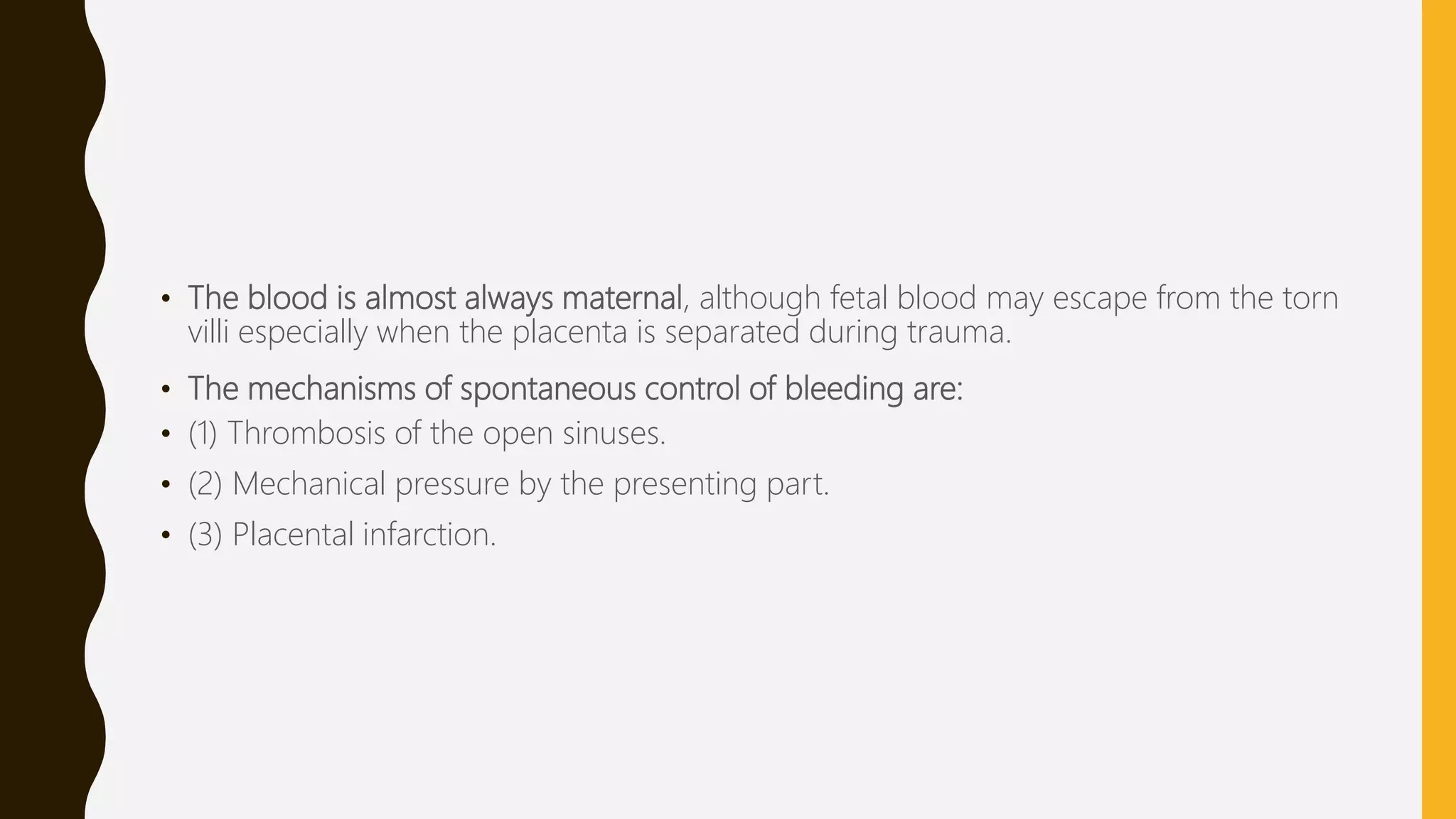 • The blood is almost always maternal, although fetal blood may escape from the torn villi especially when the placenta is separated during trauma.

• The mechanisms of spontaneous control of bleeding are:

• (1) Thrombosis of the open sinuses.

• (2) Mechanical pressure by the presenting part.

• (3) Placental infarction.